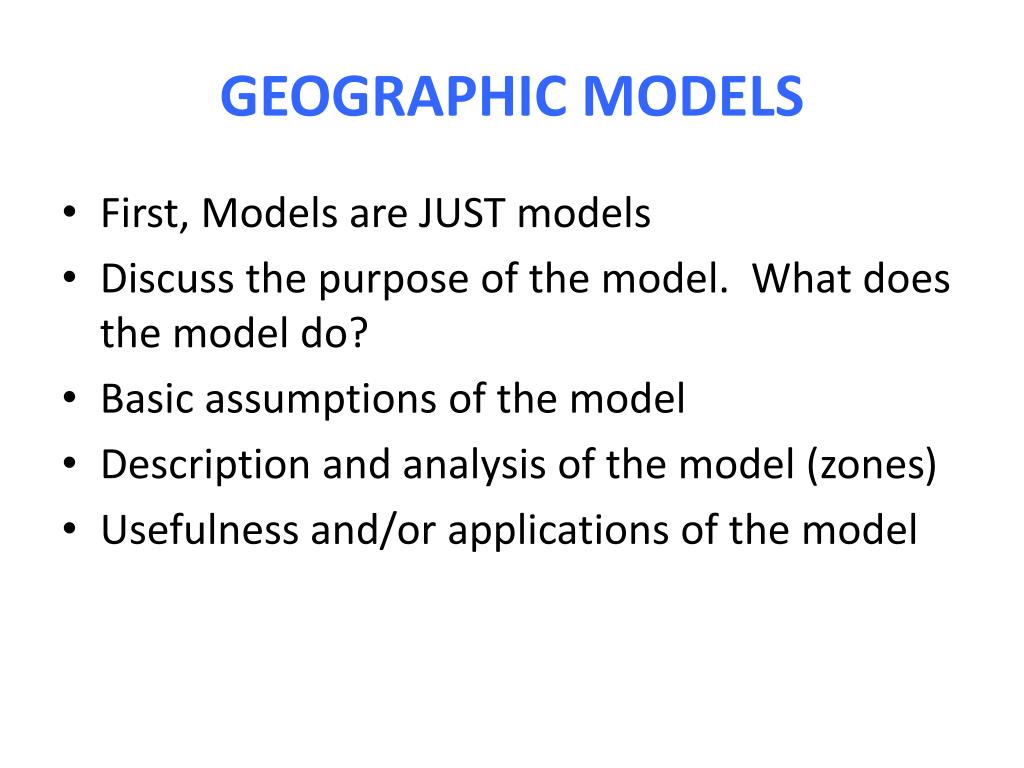 GEOGRAPHIC MODELS

• First, Models are JUST models
• Discuss the purpose of the model. What does the model do?
• Basic assumptions of the model
• Description and analysis of the model (zones)
• Usefulness and/or applications of the model